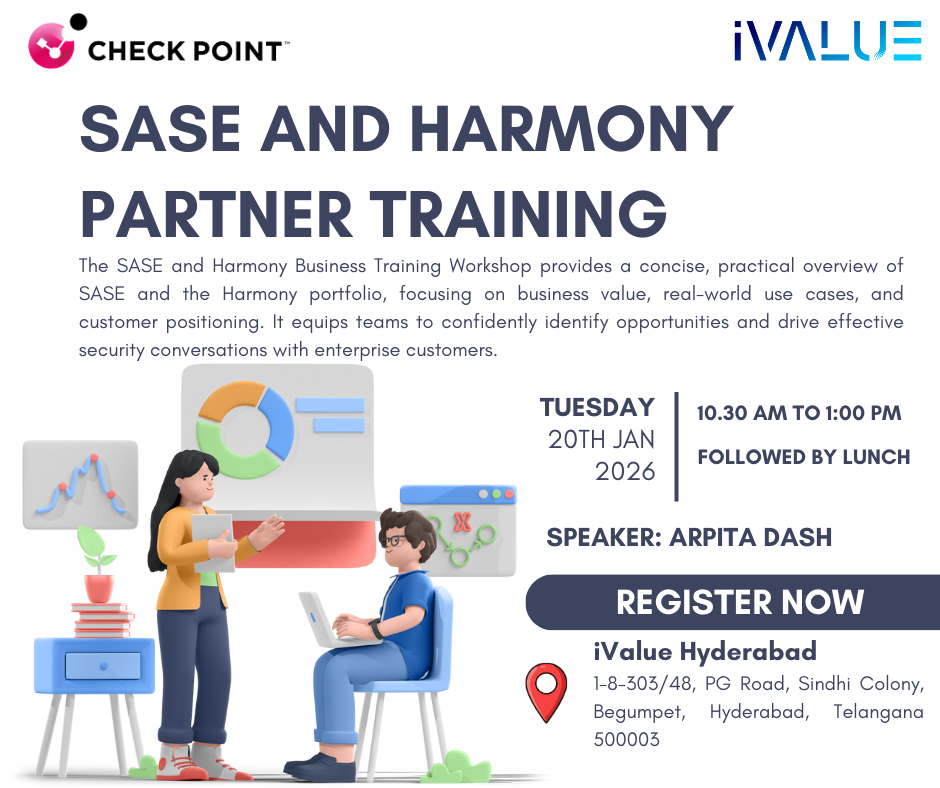 CHECK POINT™

iVALUE

SASE AND HARMONY PARTNER TRAINING

The SASE and Harmony Business Training Workshop provides a concise, practical overview of SASE and the Harmony portfolio, focusing on business value, real-world use cases, and customer positioning. It equips teams to confidently identify opportunities and drive effective security conversations with enterprise customers.

TUESDAY
20TH JAN
2026

10.30 AM TO 1:00 PM

FOLLOWED BY LUNCH

SPEAKER: ARPITA DASH

REGISTER NOW

iValue Hyderabad
1-8-303/48, PG Road, Sindhi Colony, Begumpet, Hyderabad, Telangana 500003